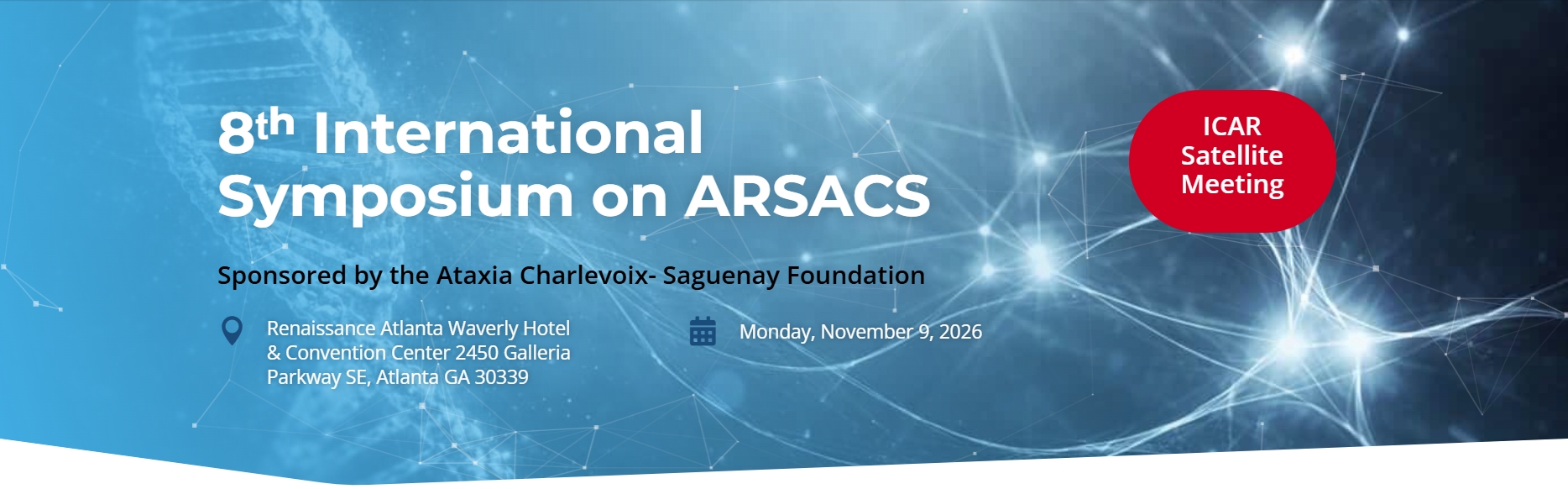 8th International Symposium on ARSACS

ICAR Satellite Meeting

Sponsored by the Ataxia Charlevoix- Saguenay Foundation

Renaissance Atlanta Waverly Hotel & Convention Center 2450 Galleria Parkway SE, Atlanta GA 30339

Monday, November 9, 2026